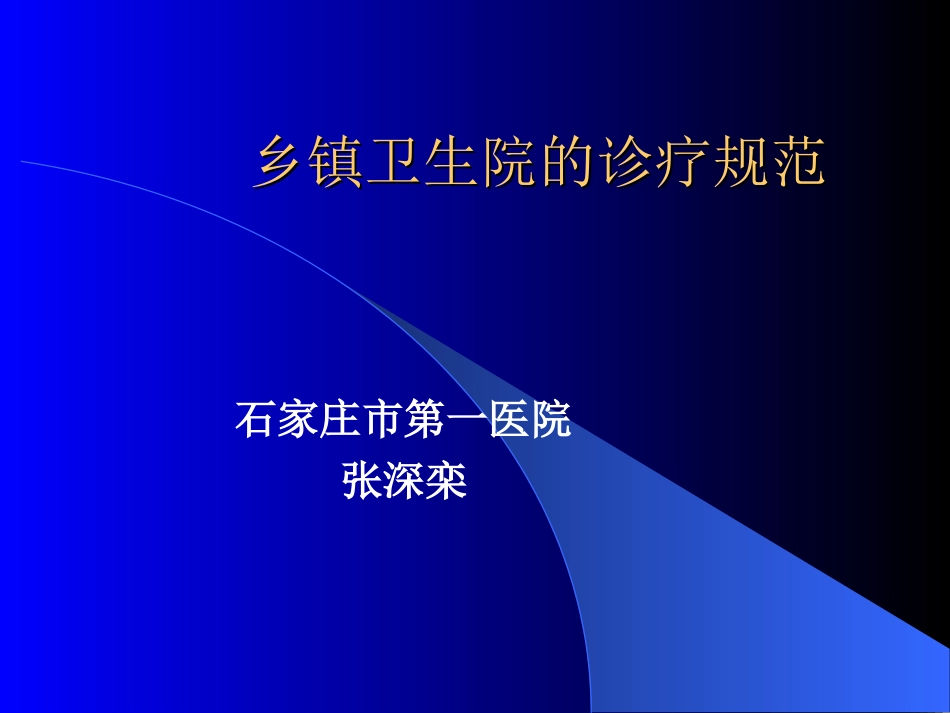 乡镇卫生院的诊疗规范

石家庄市第一医院
张深栾